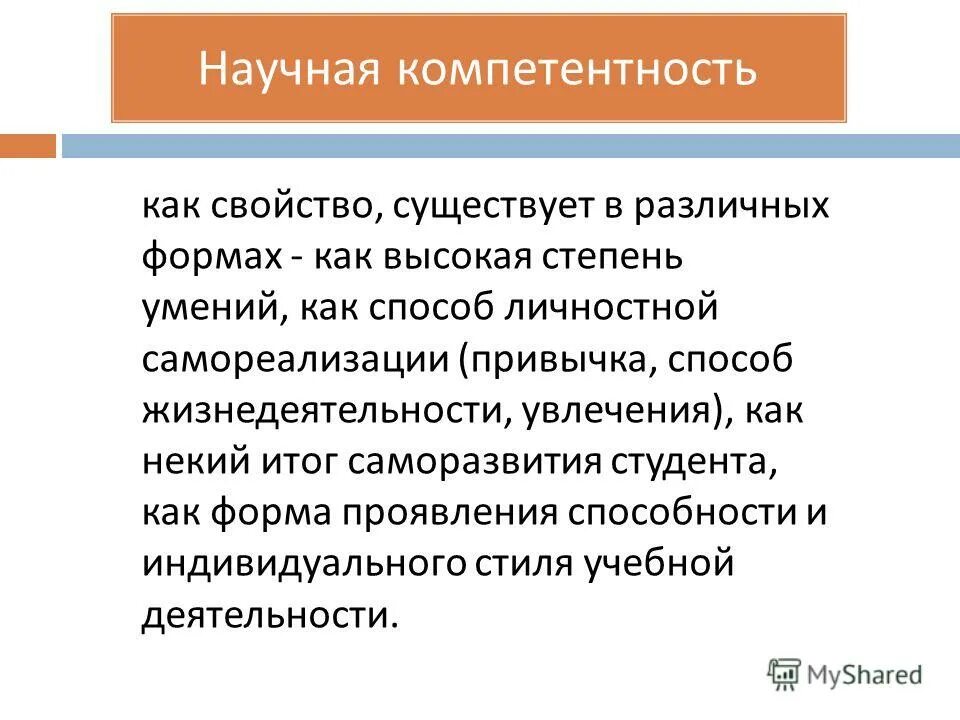 Научная компетентность

как свойство, существует в различных формах - как высокая степень умений, как способ личностной самореализации (привычка, способ жизнедеятельности, увлечения), как некий итог саморазвития студента, как форма проявления способности и индивидуального стиля учебной деятельности.

MyShared